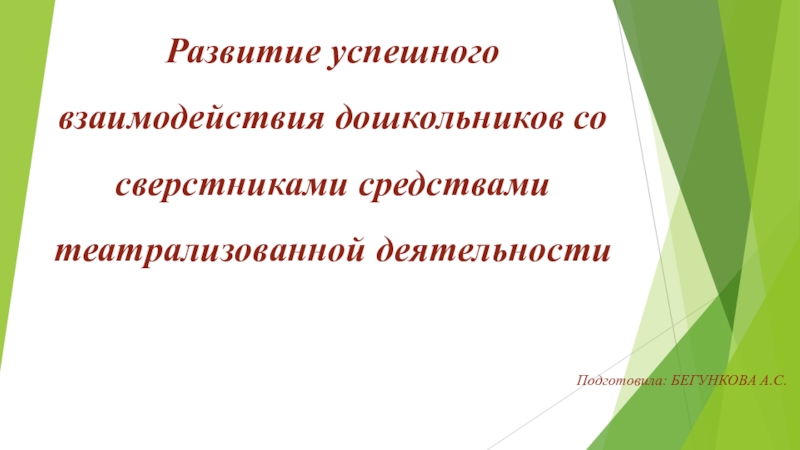 Развитие успешного взаимодействия дошкольников со сверстниками средствами театрализованной деятельности

Подготовила: БЕГУНКОВА А.С.